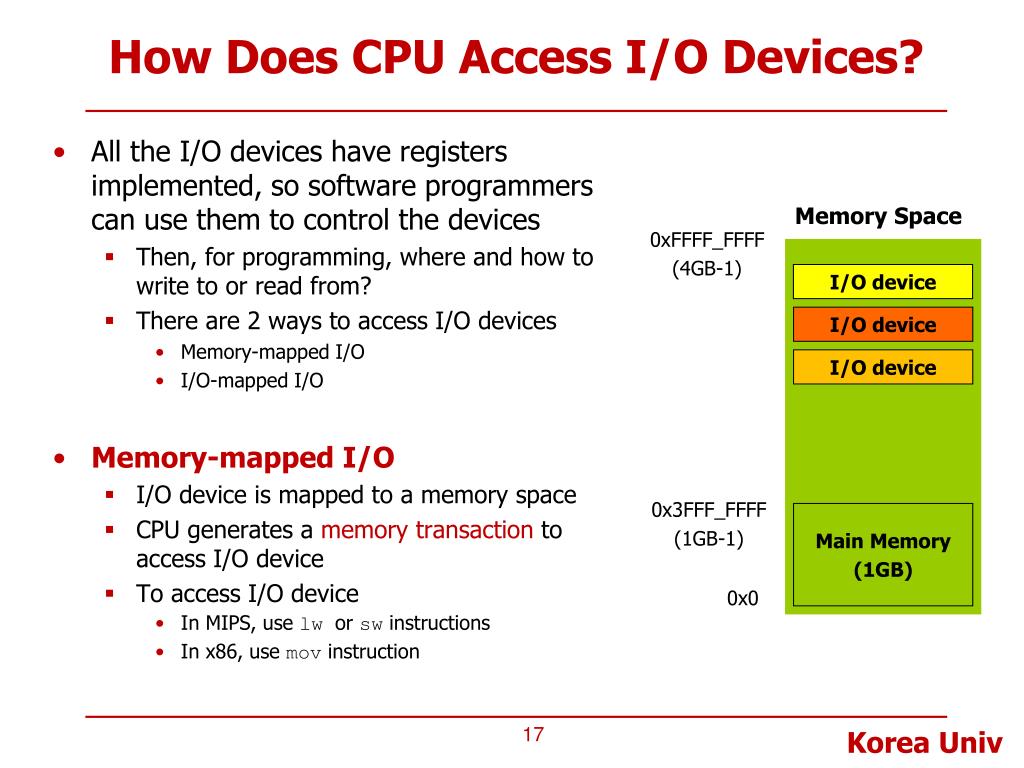 How Does CPU Access I/O Devices?

• All the I/O devices have registers implemented, so software programmers can use them to control the devices
 ▪ Then, for programming, where and how to write to or read from?
 ▪ There are 2 ways to access I/O devices
  • Memory-mapped I/O
  • I/O-mapped I/O

• Memory-mapped I/O
 ▪ I/O device is mapped to a memory space
 ▪ CPU generates a memory transaction to access I/O device
 ▪ To access I/O device
  • In MIPS, use lw or sw instructions
  • In x86, use mov instruction

Memory Space
0xFFFF_FFFF
(4GB-1)
I/O device
I/O device
I/O device
0x3FFF_FFFF
(1GB-1)
Main Memory
(1GB)
0x0

17

Korea Univ